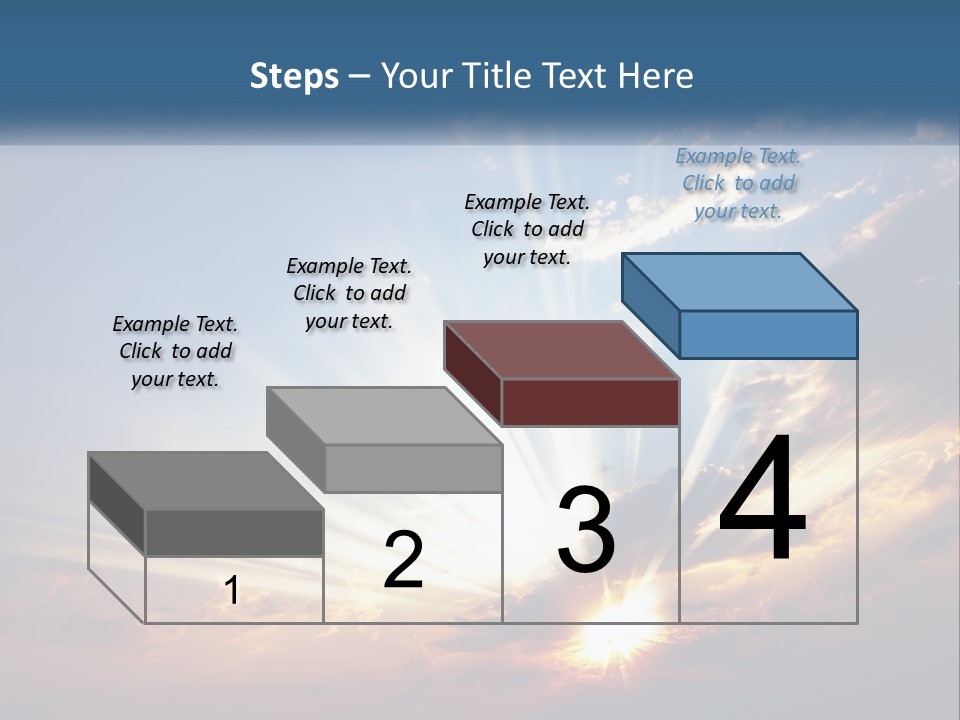 Steps – Your Title Text Here

Example Text. Click to add your text.

Example Text. Click to add your text.

Example Text. Click to add your text.

Example Text. Click to add your text.

1

2

3

4